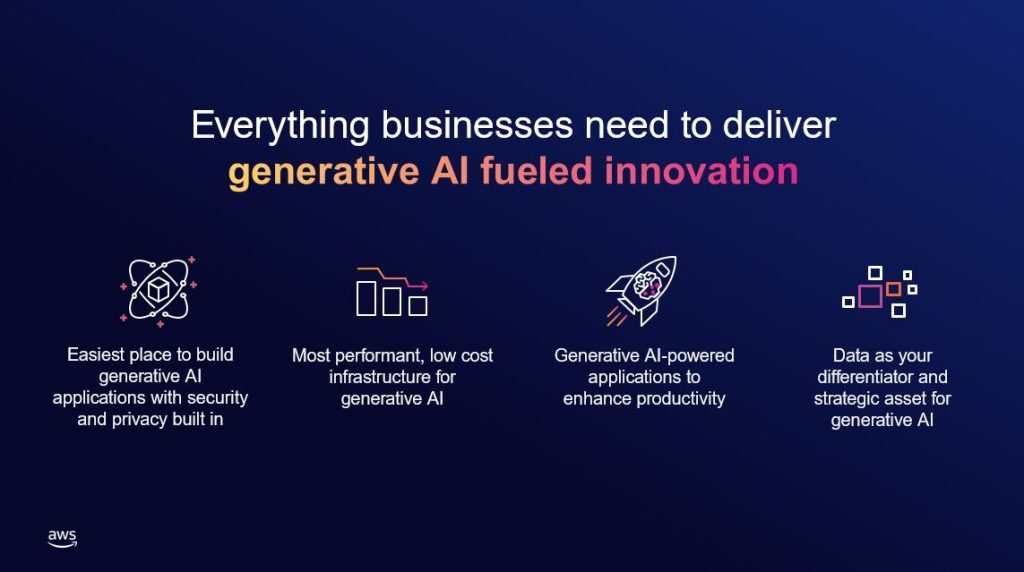 Everything businesses need to deliver generative AI fueled innovation

Easiest place to build generative AI applications with security and privacy built in

Most performant, low cost infrastructure for generative AI

Generative AI-powered applications to enhance productivity

Data as your differentiator and strategic asset for generative AI

aws